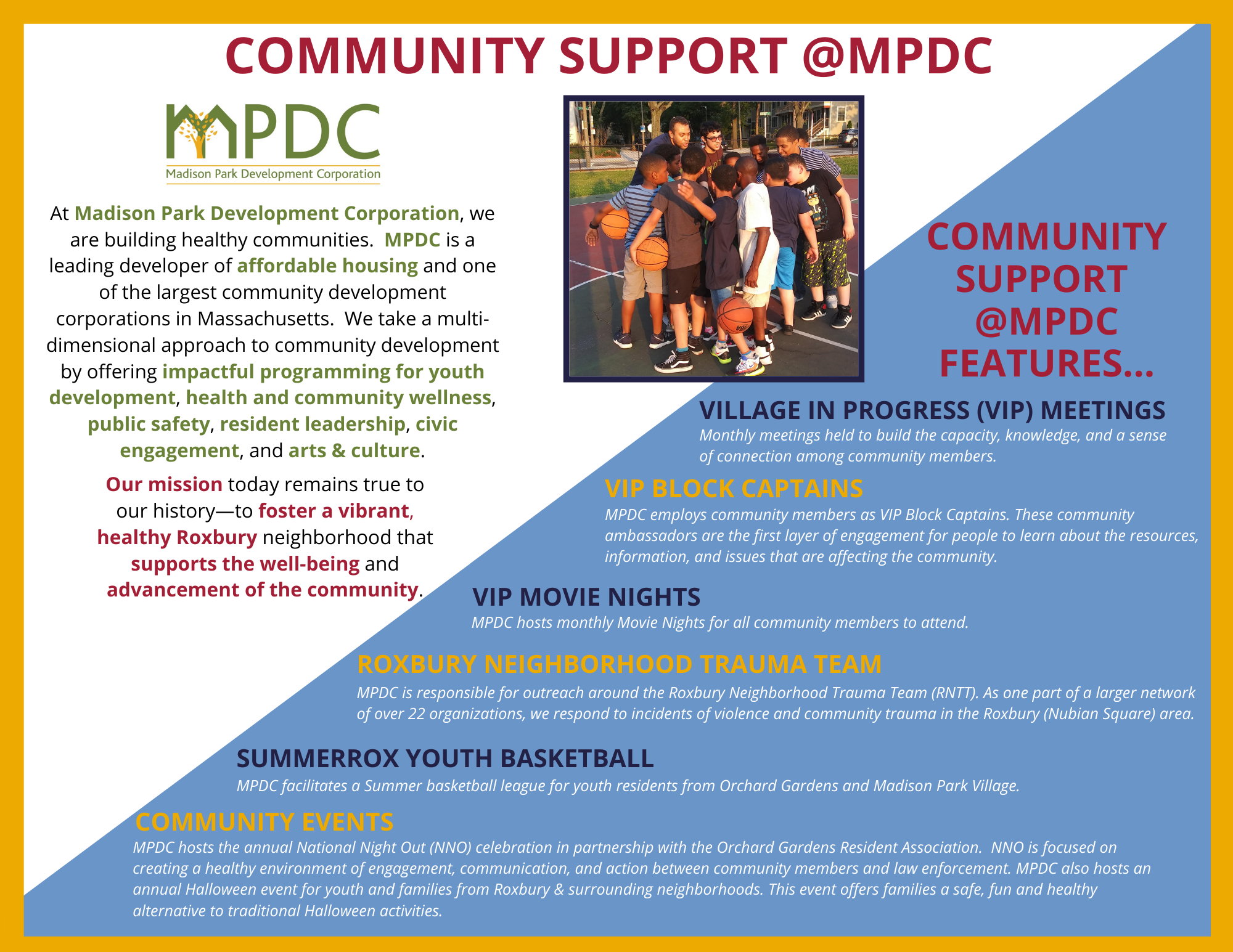 COMMUNITY SUPPORT @MPDC

MPDC
Madison Park Development Corporation

At Madison Park Development Corporation, we are building healthy communities. MPDC is a leading developer of affordable housing and one of the largest community development corporations in Massachusetts. We take a multi-dimensional approach to community development by offering impactful programming for youth development, health and community wellness, public safety, resident leadership, civic engagement, and arts & culture.

Our mission today remains true to our history—to foster a vibrant, healthy Roxbury neighborhood that supports the well-being and advancement of the community.

COMMUNITY SUPPORT @MPDC FEATURES...

VILLAGE IN PROGRESS (VIP) MEETINGS
Monthly meetings held to build the capacity, knowledge, and a sense of connection among community members.

VIP BLOCK CAPTAINS
MPDC employs community members as VIP Block Captains. These community ambassadors are the first layer of engagement for people to learn about the resources, information, and issues that are affecting the community.

VIP MOVIE NIGHTS
MPDC hosts monthly Movie Nights for all community members to attend.

ROXBURY NEIGHBORHOOD TRAUMA TEAM
MPDC is responsible for outreach around the Roxbury Neighborhood Trauma Team (RNTT). As one part of a larger network of over 22 organizations, we respond to incidents of violence and community trauma in the Roxbury (Nubian Square) area.

SUMMERROX YOUTH BASKETBALL
MPDC facilitates a Summer basketball league for youth residents from Orchard Gardens and Madison Park Village.

COMMUNITY EVENTS
MPDC hosts the annual National Night Out (NNO) celebration in partnership with the Orchard Gardens Resident Association. NNO is focused on creating a healthy environment of engagement, communication, and action between community members and law enforcement. MPDC also hosts an annual Halloween event for youth and families from Roxbury & surrounding neighborhoods. This event offers families a safe, fun and healthy alternative to traditional Halloween activities.